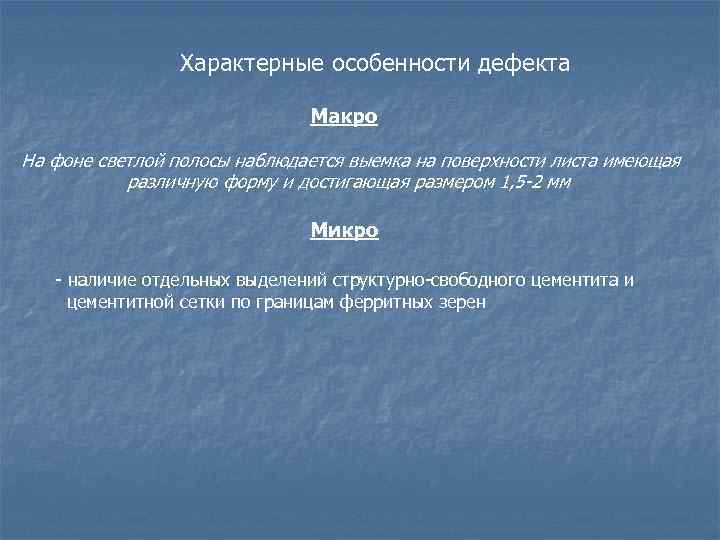 Характерные особенности дефекта

Макро

На фоне светлой полосы наблюдается выемка на поверхности листа имеющая различную форму и достигающая размером 1,5-2 мм

Микро

- наличие отдельных выделений структурно-свободного цементита и цементитной сетки по границам ферритных зерен